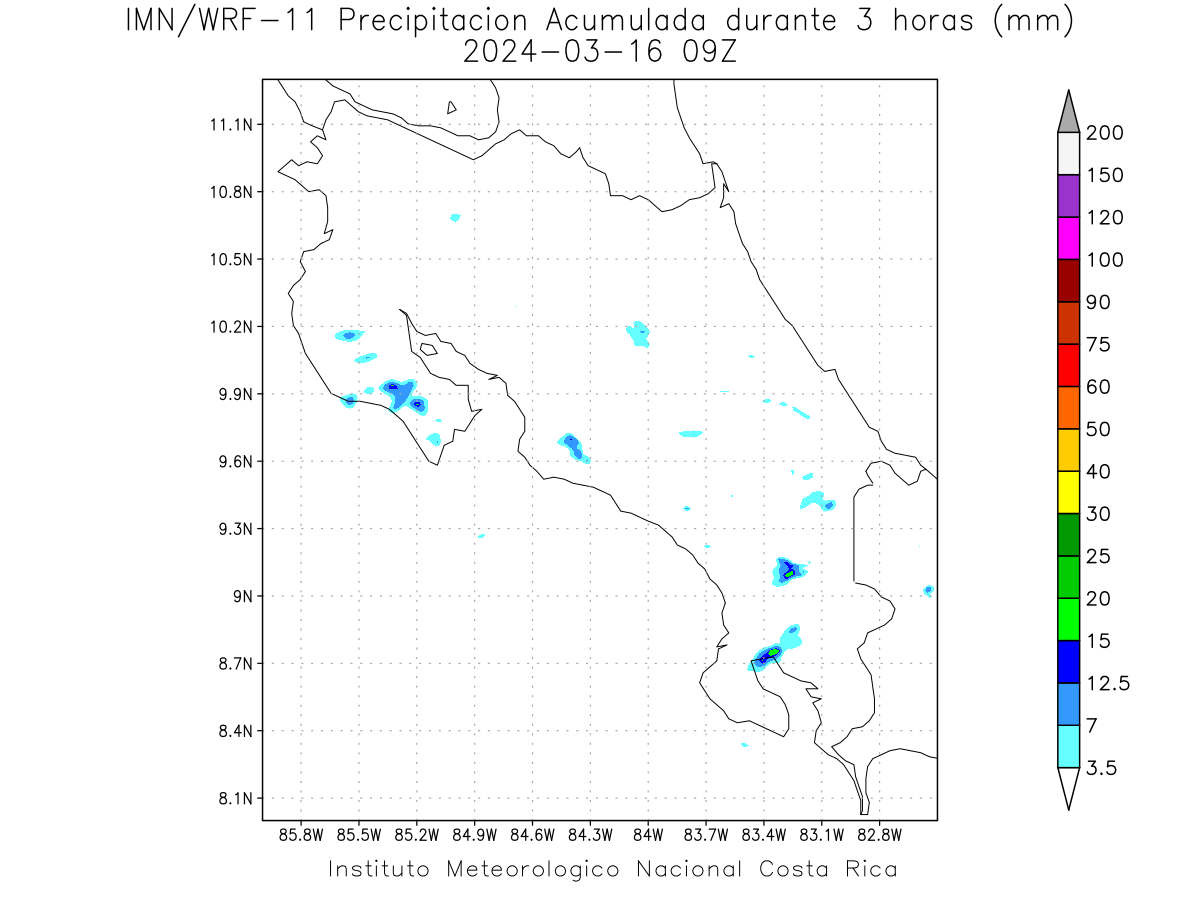 IMN/WRF-11 Precipitacion Acumulada durante 3 horas (mm)
2024-03-16 09Z

11.1N
10.8N
10.5N
10.2N
9.9N
9.6N
9.3N
9N
8.7N
8.4N
8.1N

85.8W 85.5W 85.2W 84.9W 84.6W 84.3W 84W 83.7W 83.4W 83.1W 82.8W

200
150
120
100
90
75
60
50
40
30
25
20
15
12.5
7
3.5

Instituto Meteorologico Nacional Costa Rica